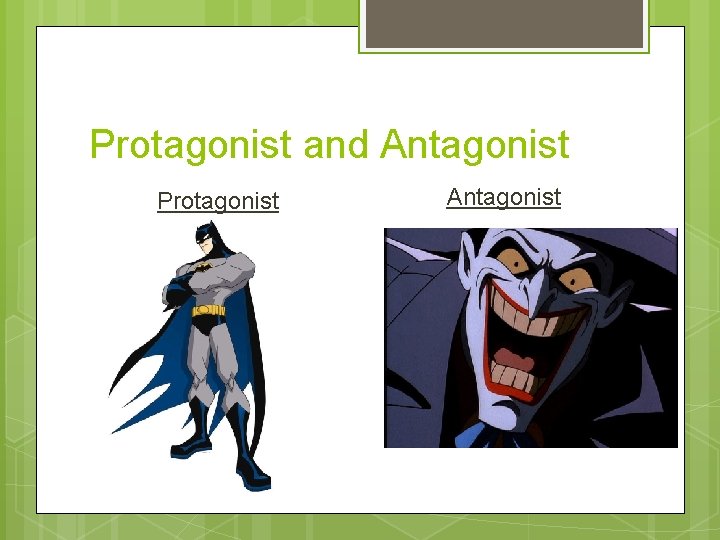 Protagonist and Antagonist

Protagonist

Antagonist